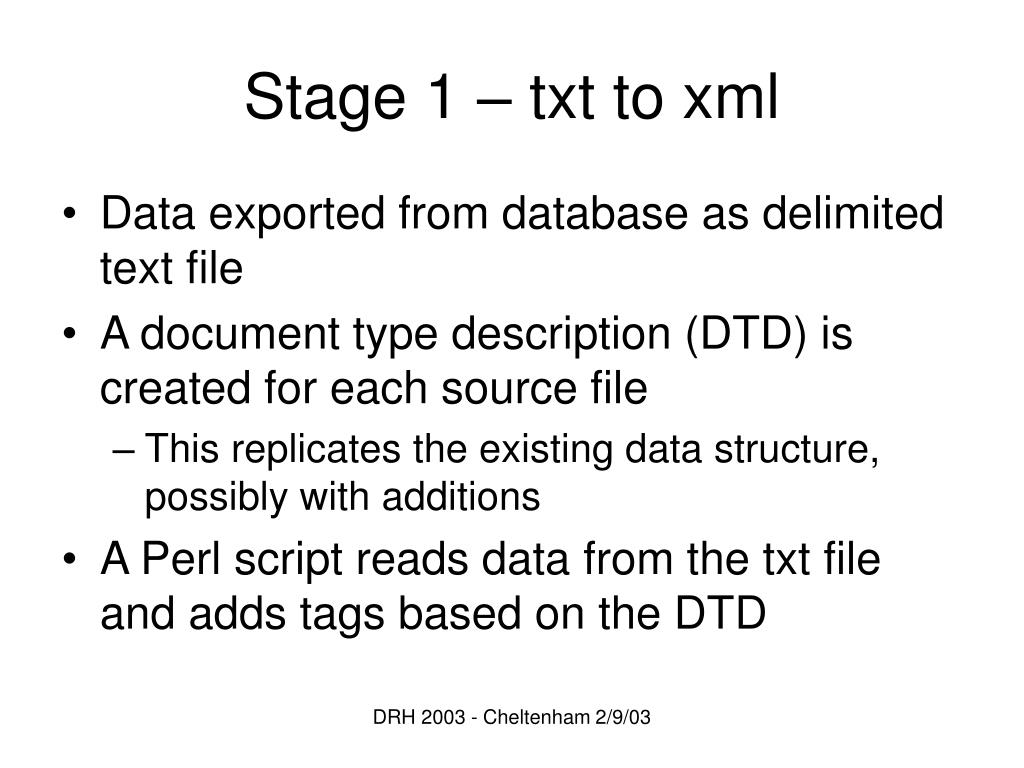 Stage 1 – txt to xml

• Data exported from database as delimited text file
• A document type description (DTD) is created for each source file
– This replicates the existing data structure, possibly with additions
• A Perl script reads data from the txt file and adds tags based on the DTD

DRH 2003 - Cheltenham 2/9/03